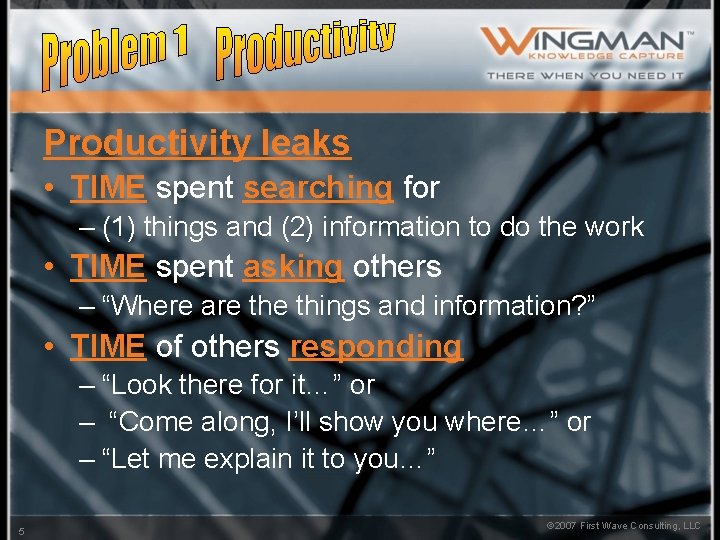 Problem 1 Productivity

WINGMAN™
KNOWLEDGE CAPTURE
THERE WHEN YOU NEED IT

Productivity leaks

• TIME spent searching for
– (1) things and (2) information to do the work
• TIME spent asking others
– “Where are the things and information?”
• TIME of others responding
– “Look there for it…” or
– “Come along, I’ll show you where…” or
– “Let me explain it to you…”

5

©2007 First Wave Consulting, LLC